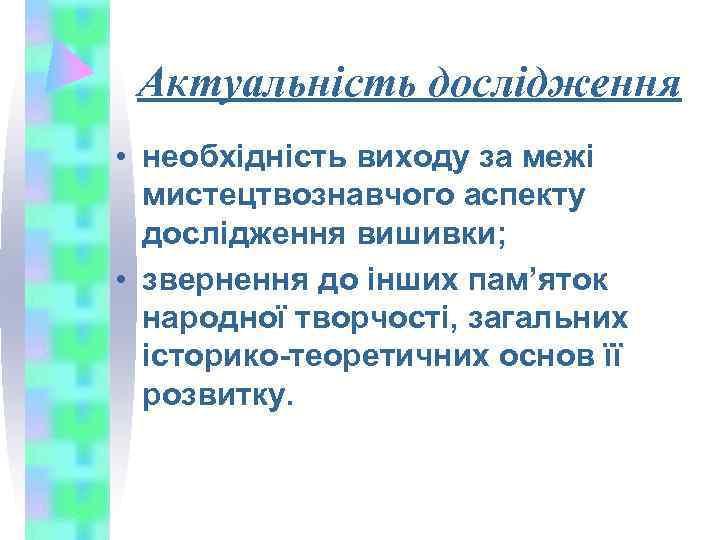 Актуальність дослідження

• необхідність виходу за межі мистецтвознавчого аспекту дослідження вишивки;
• звернення до інших пам’яток народної творчості, загальних історико-теоретичних основ її розвитку.